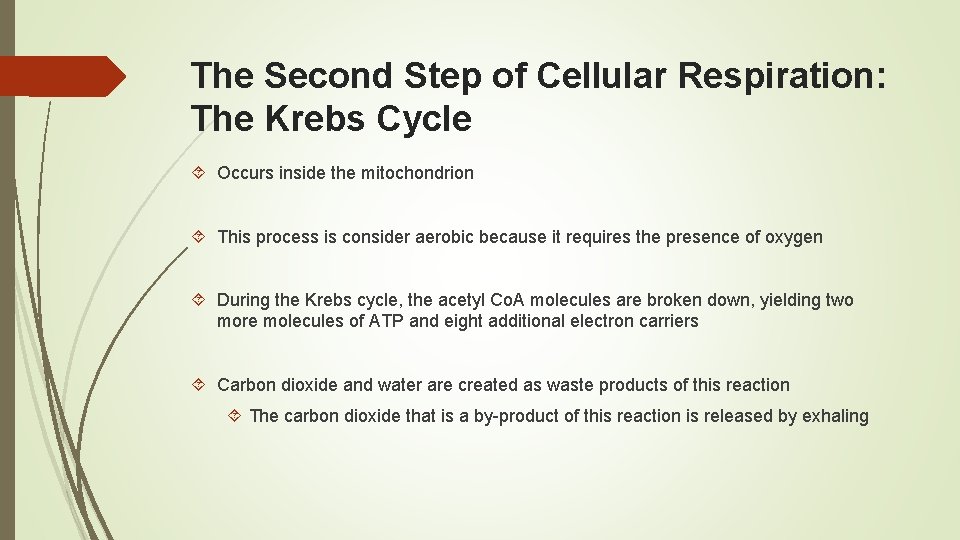 The Second Step of Cellular Respiration: The Krebs Cycle

Occurs inside the mitochondrion

This process is consider aerobic because it requires the presence of oxygen

During the Krebs cycle, the acetyl CoA molecules are broken down, yielding two more molecules of ATP and eight additional electron carriers

Carbon dioxide and water are created as waste products of this reaction

The carbon dioxide that is a by-product of this reaction is released by exhaling